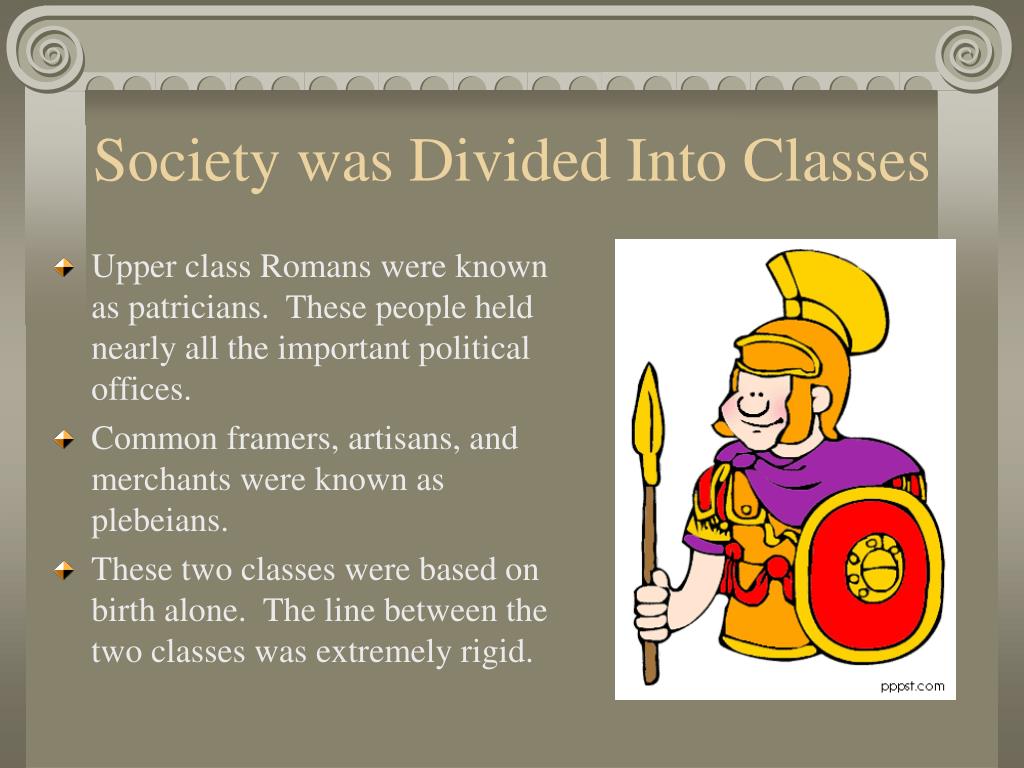 Society was Divided Into Classes

Upper class Romans were known as patricians. These people held nearly all the important political offices.

Common framers, artisans, and merchants were known as plebeians.

These two classes were based on birth alone. The line between the two classes was extremely rigid.

pppst.com